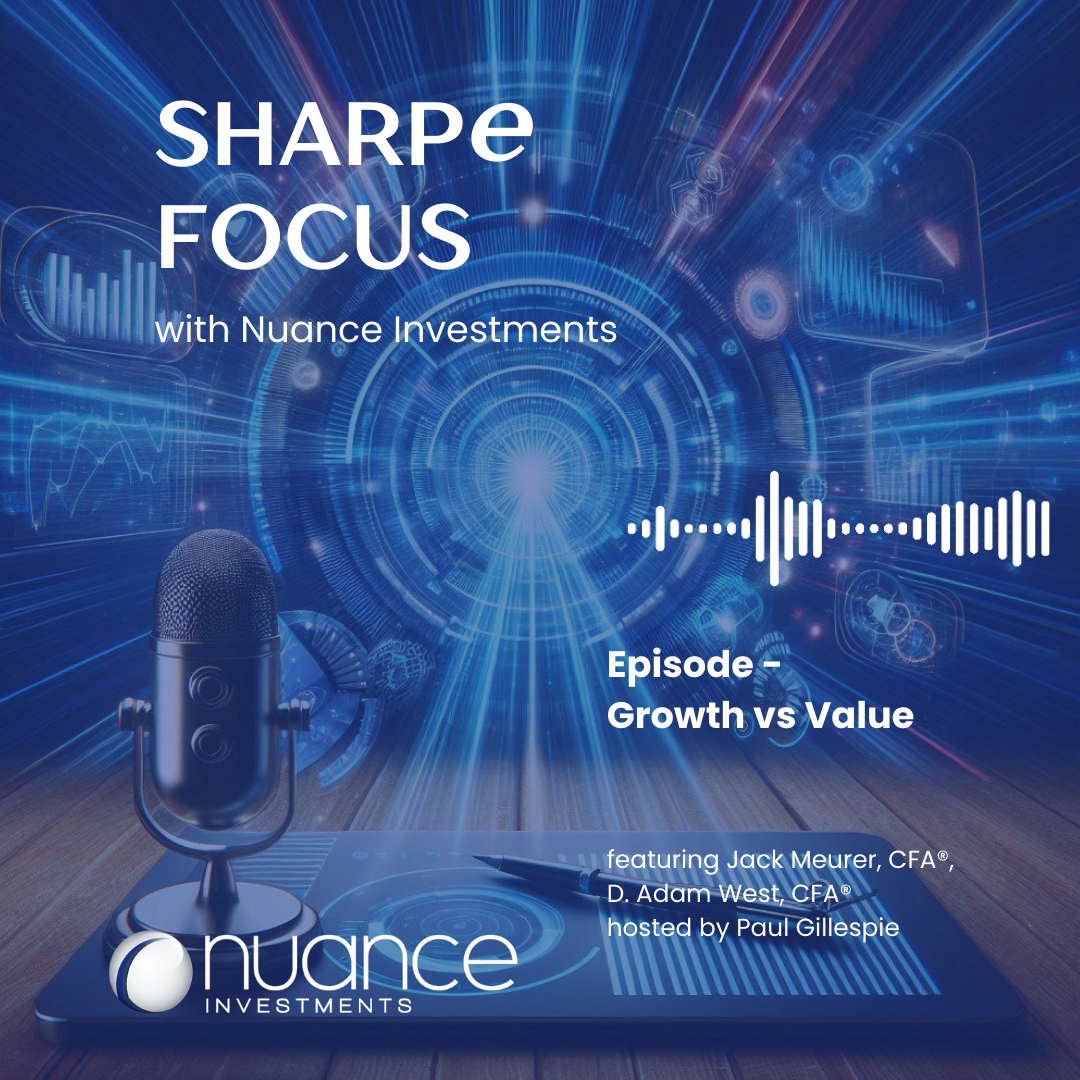 SHARPe FOCUS

with Nuance Investments

Episode - Growth vs Value

featuring Jack Meurer, CFA®, D. Adam West, CFA® hosted by Paul Gillespie

nuance INVESTMENTS